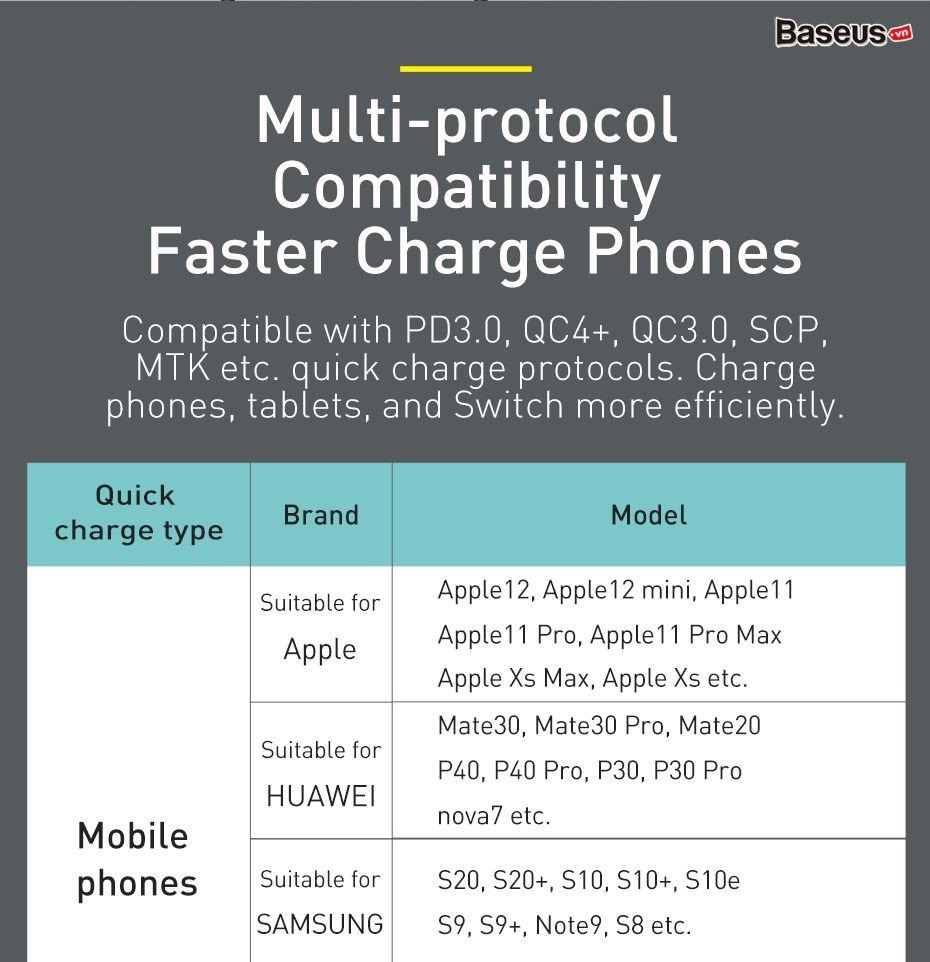 Baseus.vn

Multi-protocol Compatibility Faster Charge Phones

Compatible with PD3.0, QC4+, QC3.0, SCP, MTK etc. quick charge protocols. Charge phones, tablets, and Switch more efficiently.

| Quick charge type | Brand | Model |
|---|---|---|
| Mobile phones | Suitable for Apple | Apple12, Apple12 mini, Apple11 Apple11 Pro, Apple11 Pro Max Apple Xs Max, Apple Xs etc. |
| | Suitable for HUAWEI | Mate30, Mate30 Pro, Mate20 P40, P40 Pro, P30, P30 Pro nova7 etc. |
| | Suitable for SAMSUNG | S20, S20+, S10, S10+, S10e S9, S9+, Note9, S8 etc. |